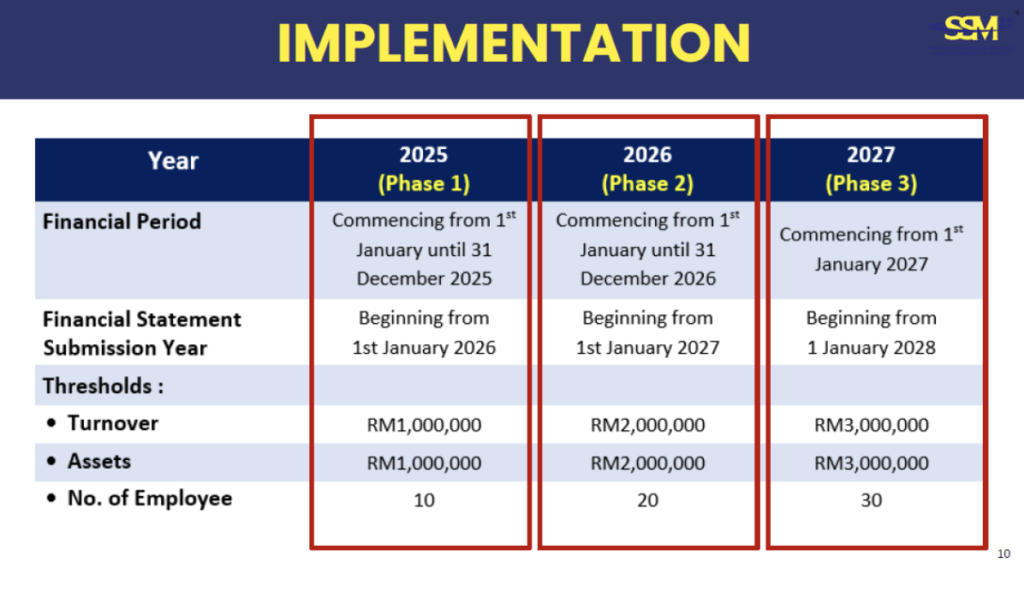 IMPLEMENTATION

SSM

| Year | 2025 (Phase 1) | 2026 (Phase 2) | 2027 (Phase 3) |
|---|---|---|---|
| Financial Period | Commencing from 1$^{st}$ January until 31 December 2025 | Commencing from 1$^{st}$ January until 31 December 2026 | Commencing from 1$^{st}$ January 2027 |
| Financial Statement Submission Year | Beginning from 1st January 2026 | Beginning from 1st January 2027 | Beginning from 1 January 2028 |
| Thresholds : | | | |
| • Turnover | RM1,000,000 | RM2,000,000 | RM3,000,000 |
| • Assets | RM1,000,000 | RM2,000,000 | RM3,000,000 |
| • No. of Employee | 10 | 20 | 30 |

10